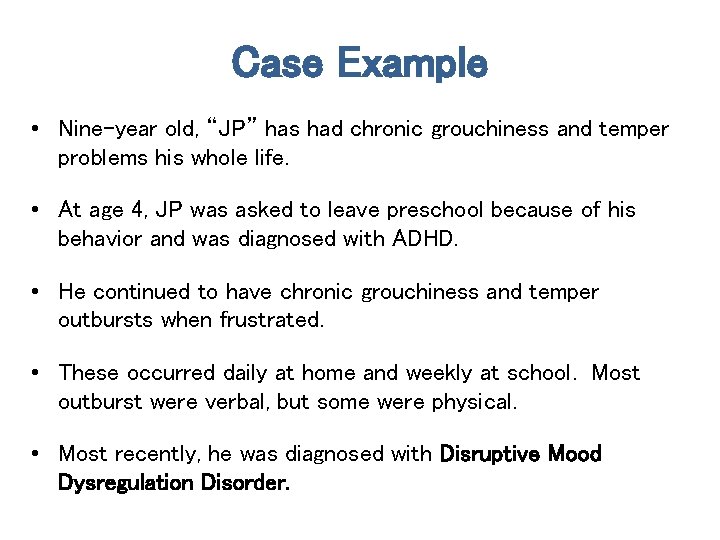 Case Example

• Nine-year old, "JP" has had chronic grouchiness and temper problems his whole life.

• At age 4, JP was asked to leave preschool because of his behavior and was diagnosed with ADHD.

• He continued to have chronic grouchiness and temper outbursts when frustrated.

• These occurred daily at home and weekly at school. Most outburst were verbal, but some were physical.

• Most recently, he was diagnosed with Disruptive Mood Dysregulation Disorder.